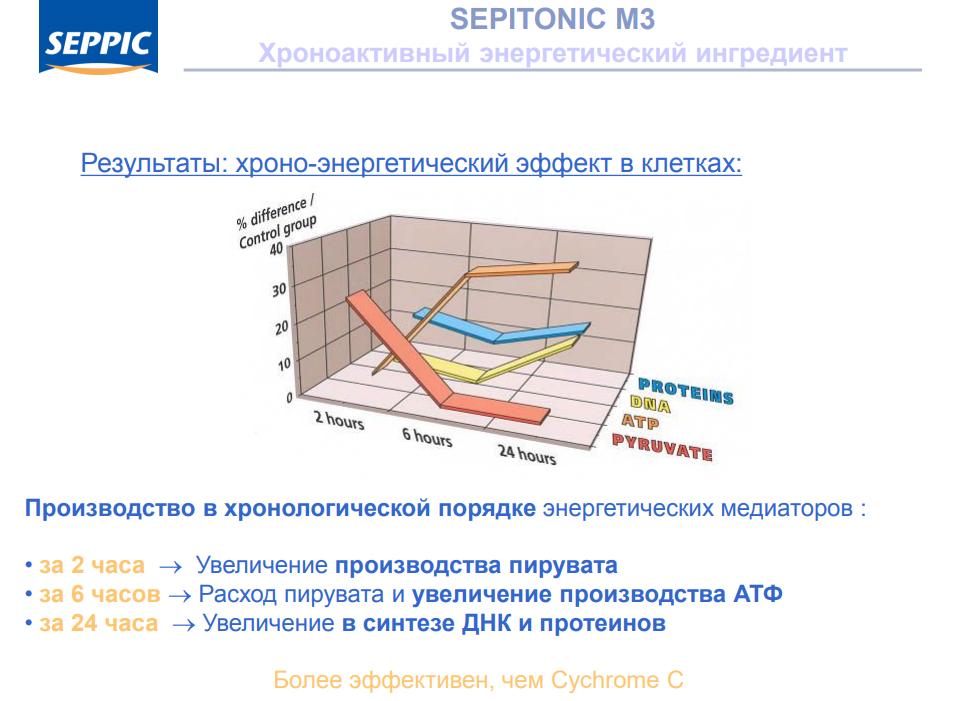 SEPPIC

SEPITONIC M3

Хроноактивный энергетический ингредиент

Результаты: хроно-энергетический эффект в клетках:

% difference / Control group

40

30

20

10

0

2 hours

6 hours

24 hours

PROTEINS

DNA

ATP

PYRUVATE

Производство в хронологической порядке энергетических медиаторов :

• за 2 часа → Увеличение производства пирувата
• за 6 часов → Расход пирувата и увеличение производства АТФ
• за 24 часа → Увеличение в синтезе ДНК и протеинов

Более эффективен, чем Cychrome C